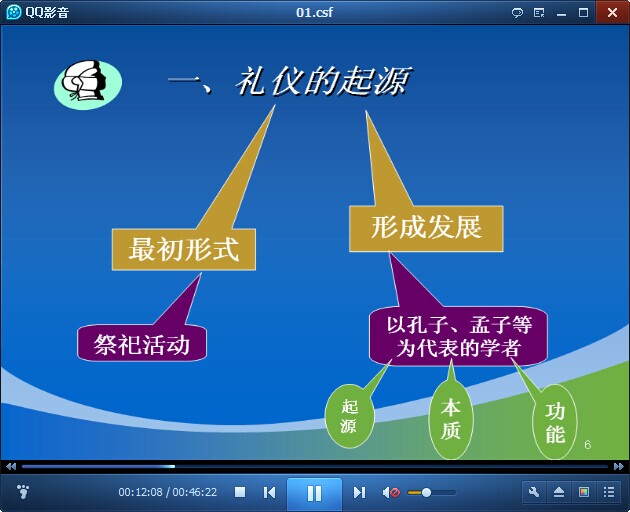 QQ影音

01.csf

一、礼仪的起源

最初形式

形成发展

祭祀活动

以孔子、孟子等为代表的学者

起源

本质

功能

6

00:12:08 / 00:46:22